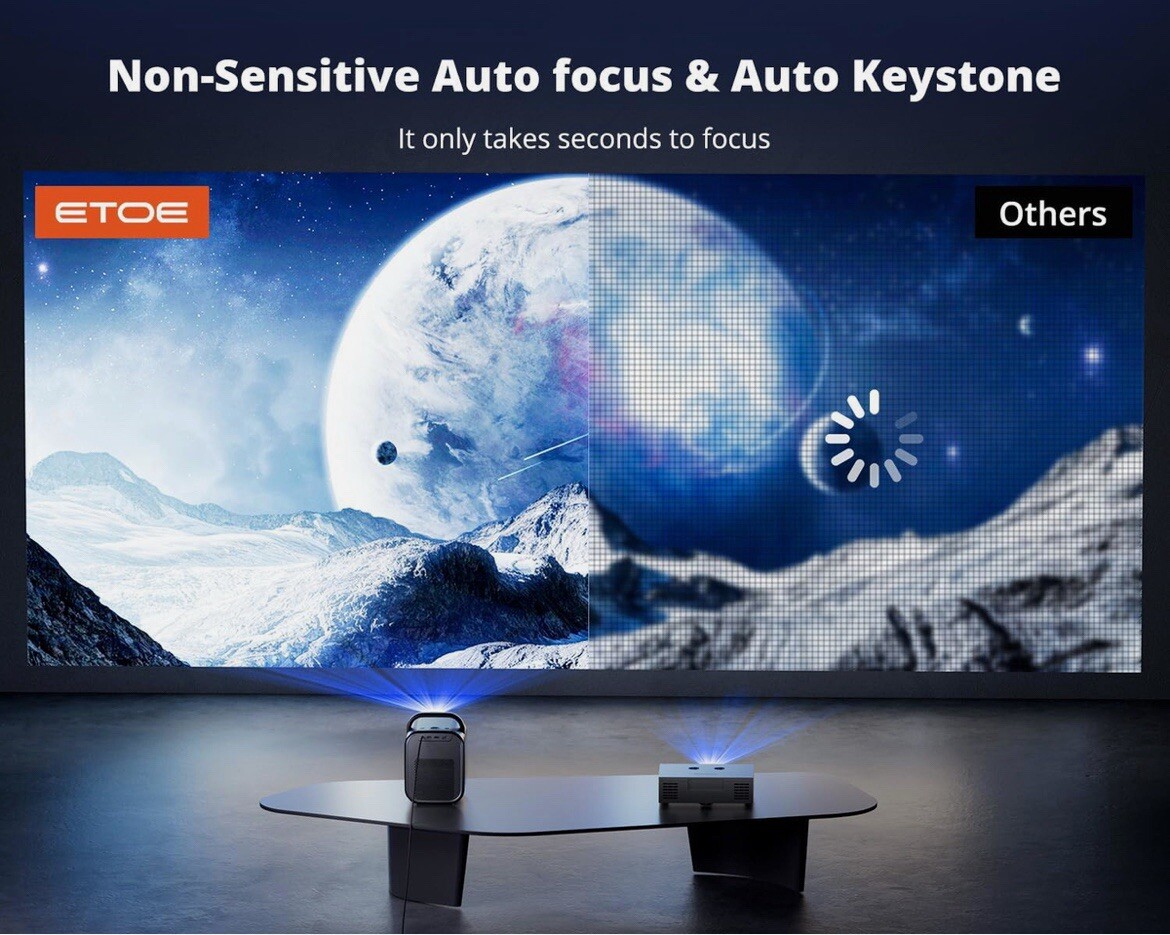 Non-Sensitive Auto focus & Auto Keystone

It only takes seconds to focus

ETOE

Others